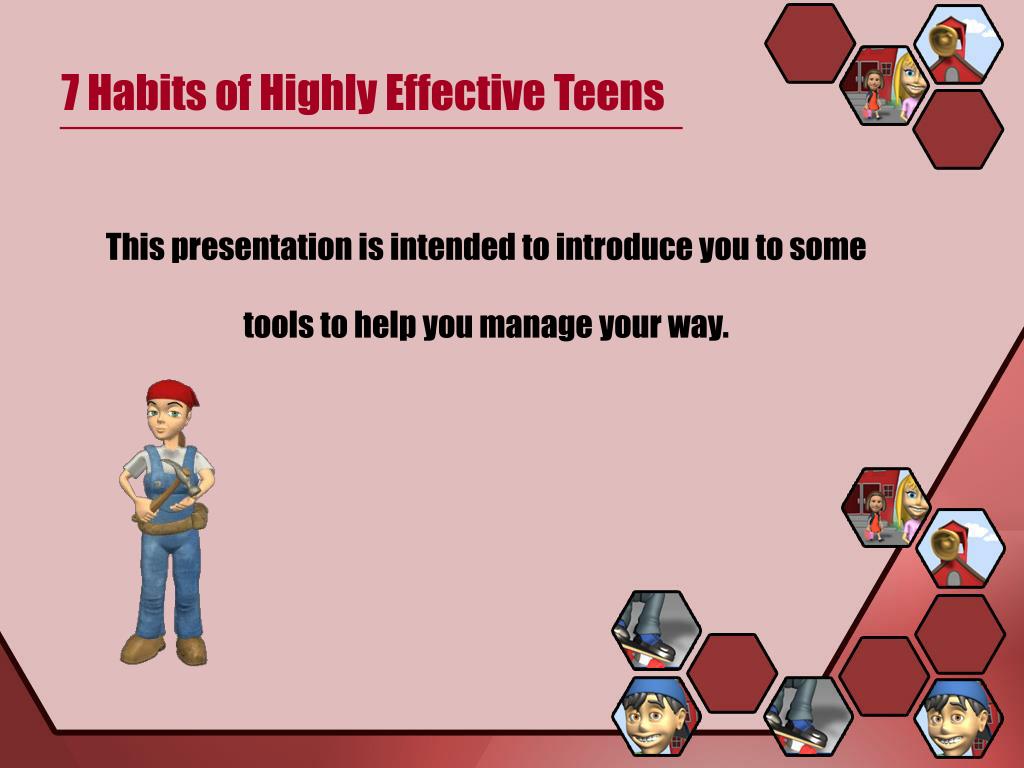 7 Habits of Highly Effective Teens

This presentation is intended to introduce you to some tools to help you manage your way.